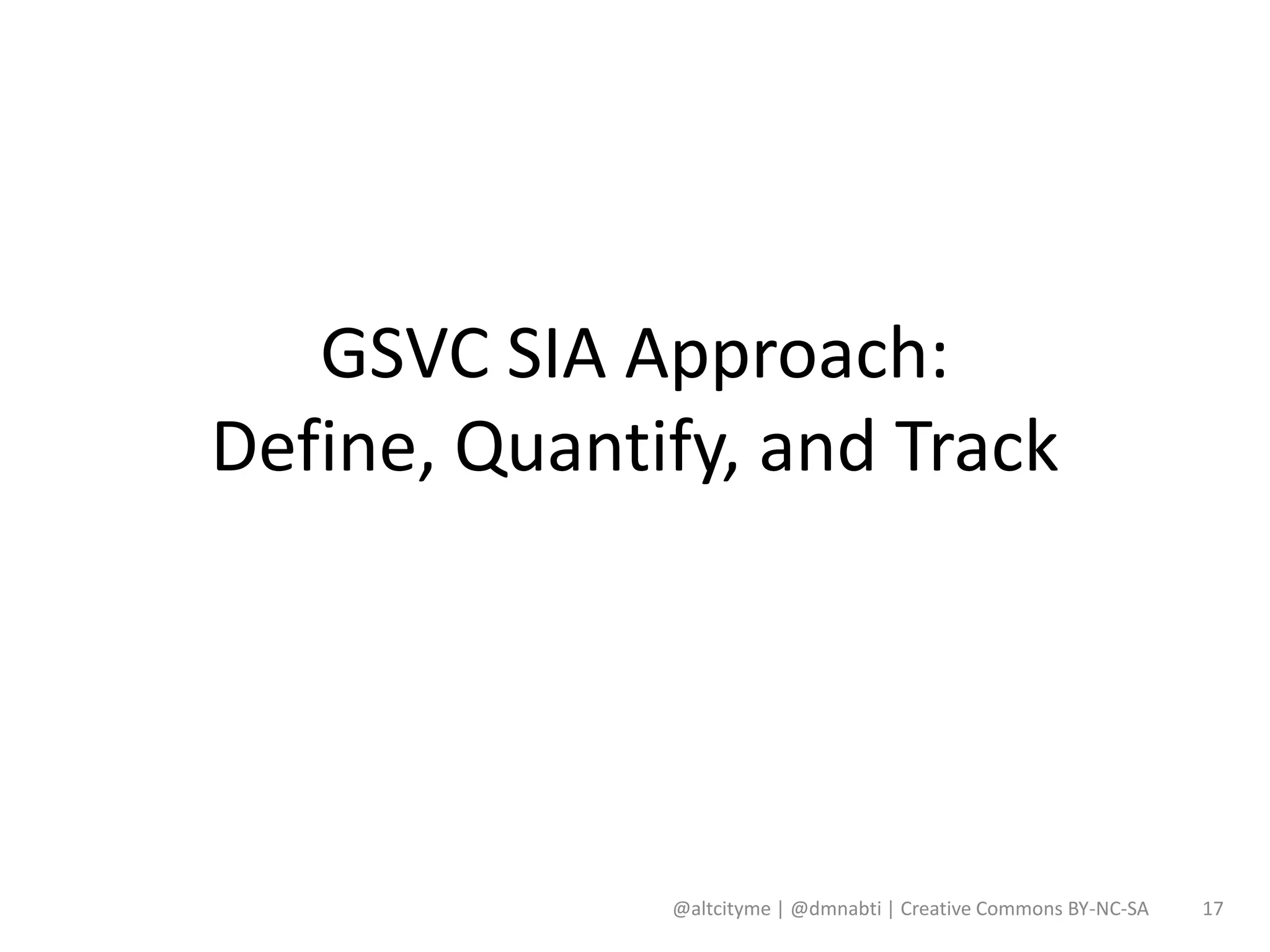 GSVC SIA Approach:
Define, Quantify, and Track

@altcityme | @dmnabti | Creative Commons BY-NC-SA 17